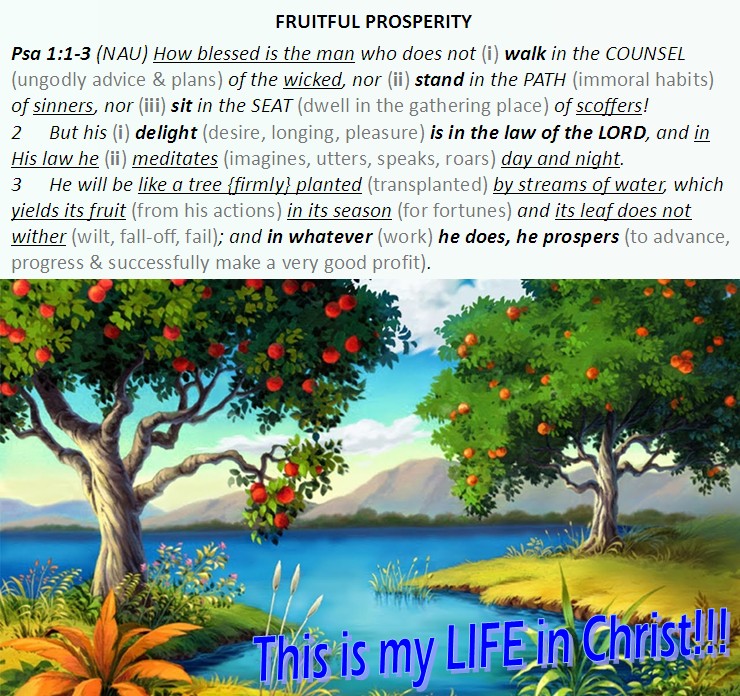 FRUITFUL PROSPERITY

Psa 1:1-3 (NAU) How blessed is the man who does not (i) walk in the COUNSEL (ungodly advice & plans) of the wicked, nor (ii) stand in the PATH (immoral habits) of sinners, nor (iii) sit in the SEAT (dwell in the gathering place) of scoffers!
2 But his (i) delight (desire, longing, pleasure) is in the law of the LORD, and in His law he (ii) meditates (imagines, utters, speaks, roars) day and night.
3 He will be like a tree {firmly} planted (transplanted) by streams of water, which yields its fruit (from his actions) in its season (for fortunes) and its leaf does not wither (wilt, fall-off, fail); and in whatever (work) he does, he prospers (to advance, progress & successfully make a very good profit).

This is my LIFE in Christ!!!